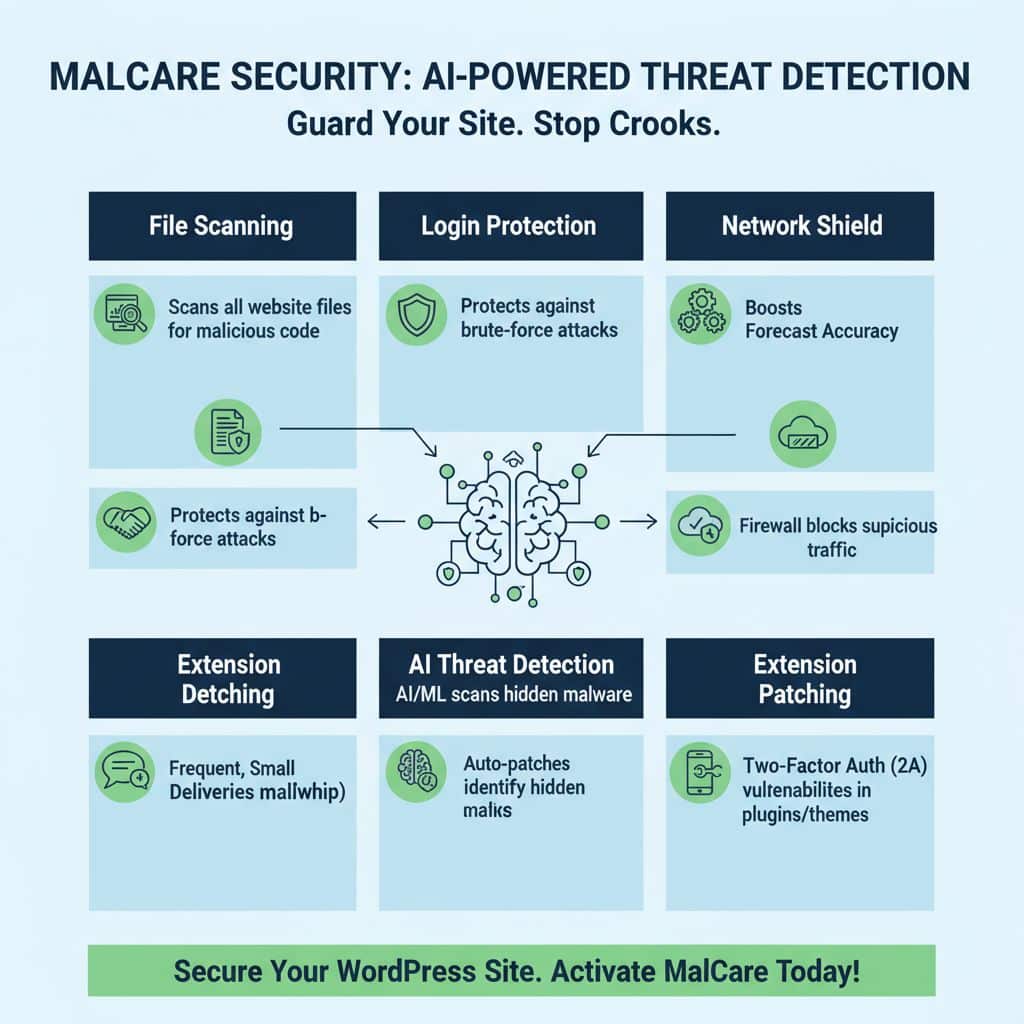 MALCARE SECURITY: AI-POWERED THREAT DETECTION
Guard Your Site. Stop Crooks.

File Scanning

Scans all website files for malicious code

Protects against b-force attacks

Login Protection

Protects against brute-force attacks

Network Shield

Boosts Forecast Accuracy

Firewall blocks supicious traffic

Extension Detching

Frequent, Small Deliveries mallwhip)

AI Threat Detection
AI/ML scans hidden malware

Auto-patches identify hidden malks

Extension Patching

Two-Factor Auth (2A) vultenabilites in plugins/themes

Secure Your WordPress Site. Activate MalCare Today!